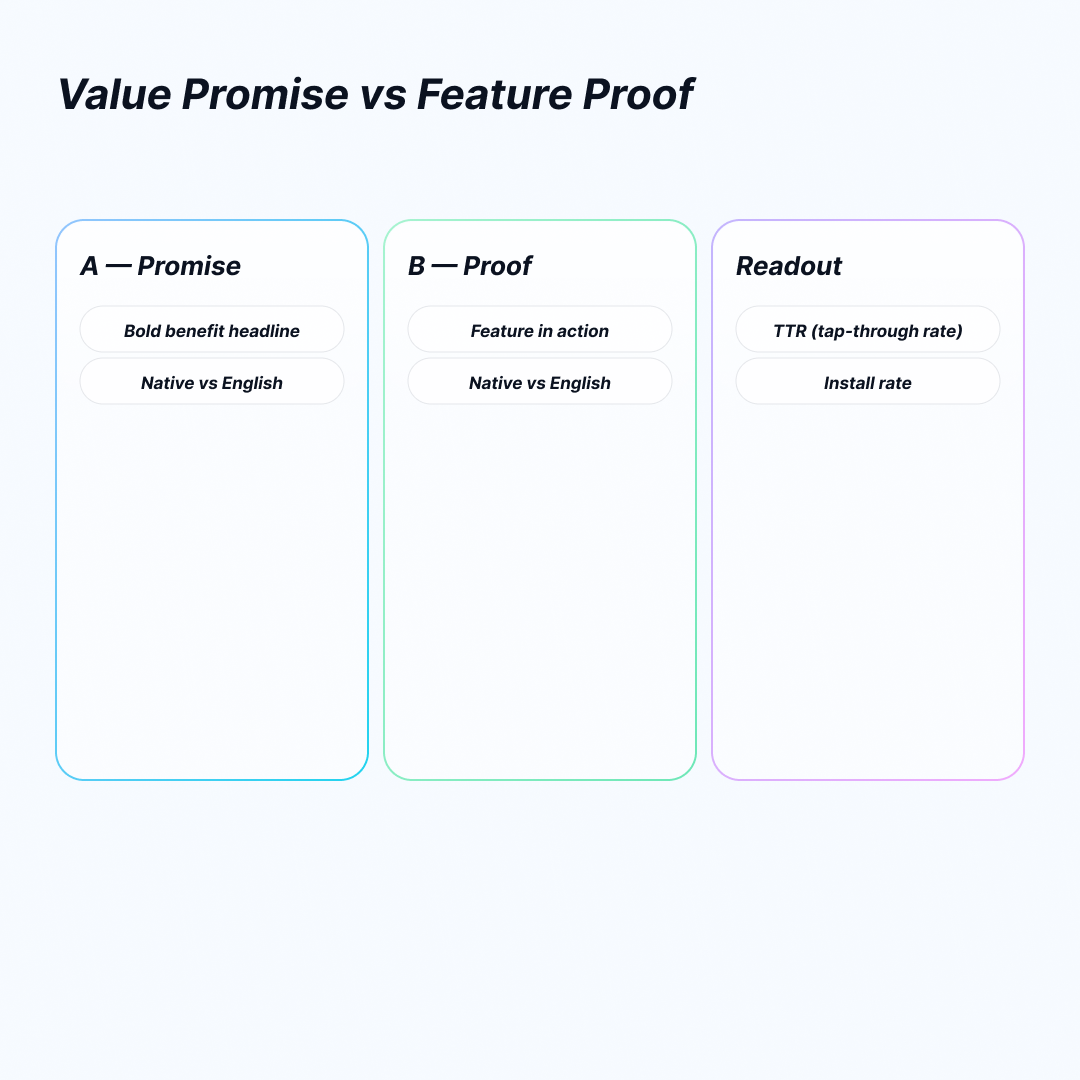 Value Promise vs Feature Proof

A — Promise

Bold benefit headline

Native vs English

B — Proof

Feature in action

Native vs English

Readout

TTR (tap-through rate)

Install rate